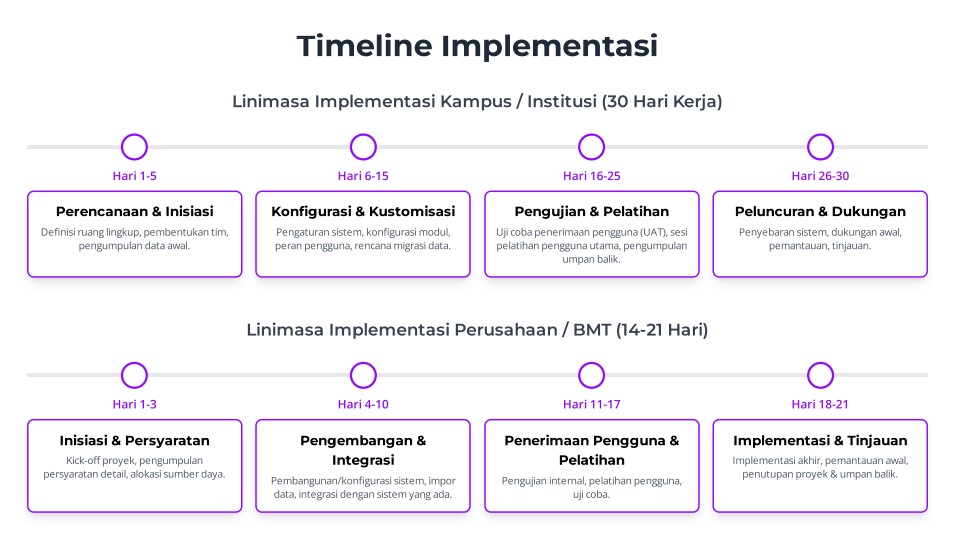 Timeline Implementasi

Linimasa Implementasi Kampus / Institusi (30 Hari Kerja)

Hari 1-5

Perencanaan & Inisiasi

Definisi ruang lingkup, pembentukan tim, pengumpulan data awal.

Hari 6-15

Konfigurasi & Kustomisasi

Pengaturan sistem, konfigurasi modul, peran pengguna, rencana migrasi data.

Hari 16-25

Pengujian & Pelatihan

Uji coba penerimaan pengguna (UAT), sesi pelatihan pengguna utama, pengumpulan umpan balik.

Hari 26-30

Peluncuran & Dukungan

Penyebaran sistem, dukungan awal, pemantauan, tinjauan.

Linimasa Implementasi Perusahaan / BMT (14-21 Hari)

Hari 1-3

Inisiasi & Persyaratan

Kick-off proyek, pengumpulan persyaratan detail, alokasi sumber daya.

Hari 4-10

Pengembangan & Integrasi

Pembangunan/konfigurasi sistem, impor data, integrasi dengan sistem yang ada.

Hari 11-17

Penerimaan Pengguna & Pelatihan

Pengujian internal, pelatihan pengguna, uji coba.

Hari 18-21

Implementasi & Tinjauan

Implementasi akhir, pemantauan awal, penutupan proyek & umpan balik.